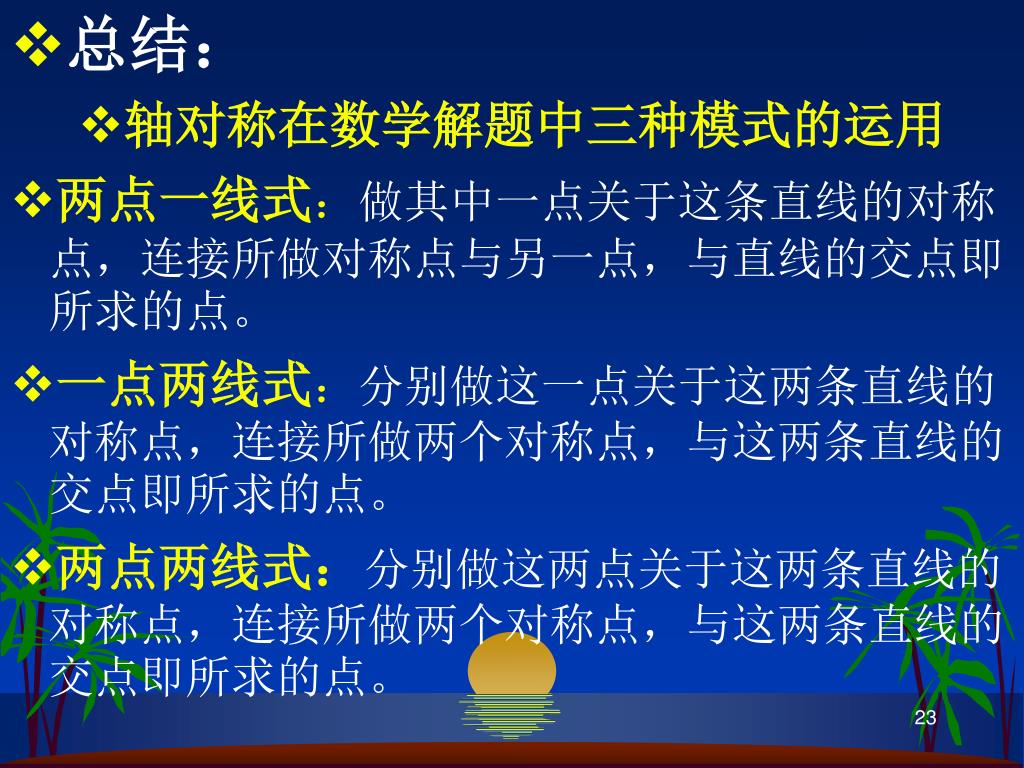 ❖总结：

❖轴对称在数学解题中三种模式的运用

❖两点一线式：做其中一点关于这条直线的对称点，连接所做对称点与另一点，与直线的交点即所求的点。

❖一点两线式：分别做这一点关于这两条直线的对称点，连接所做两个对称点，与这两条直线的交点即所求的点。

❖两点两线式：分别做这两点关于这两条直线的对称点，连接所做两个对称点，与这两条直线的交点即所求的点。

23